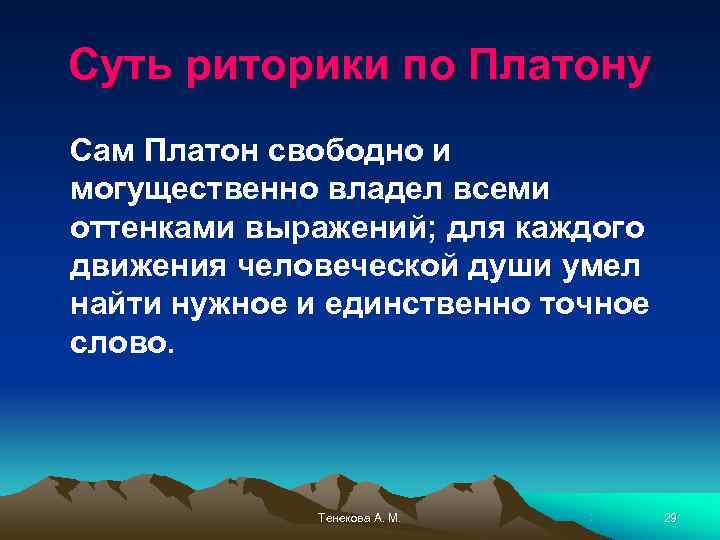 Суть риторики по Платону

Сам Платон свободно и могущественно владел всеми оттенками выражений; для каждого движения человеческой души умел найти нужное и единственно точное слово.

Тенекова А. М.

29